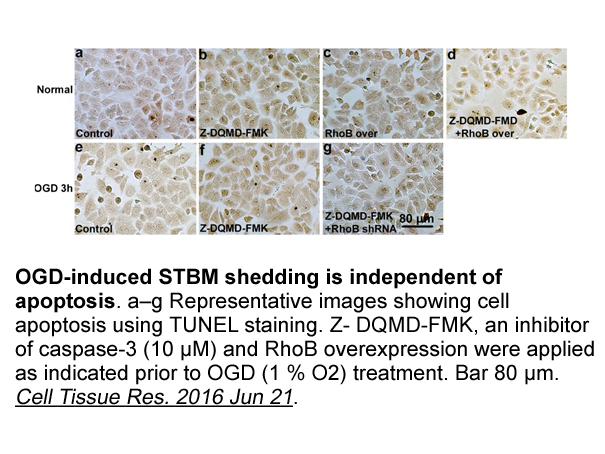 Normal

a
Control

b
Z-DQMD-FMK

c
RhoB over

d
Z-DQMD-FMD
+RhoB over

OGD 3h

e
Control

f
Z-DQMD-FMK

g
Z-DQMD-FMK
+RhoB shRNA
80 μm

OGD-induced STBM shedding is independent of apoptosis. a–g Representative images showing cell apoptosis using TUNEL staining. Z- DQMD-FMK, an inhibitor of caspase-3 (10 μM) and RhoB overexpression were applied as indicated prior to OGD (1 % O2) treatment. Bar 80 μm. Cell Tissue Res. 2016 Jun 21.